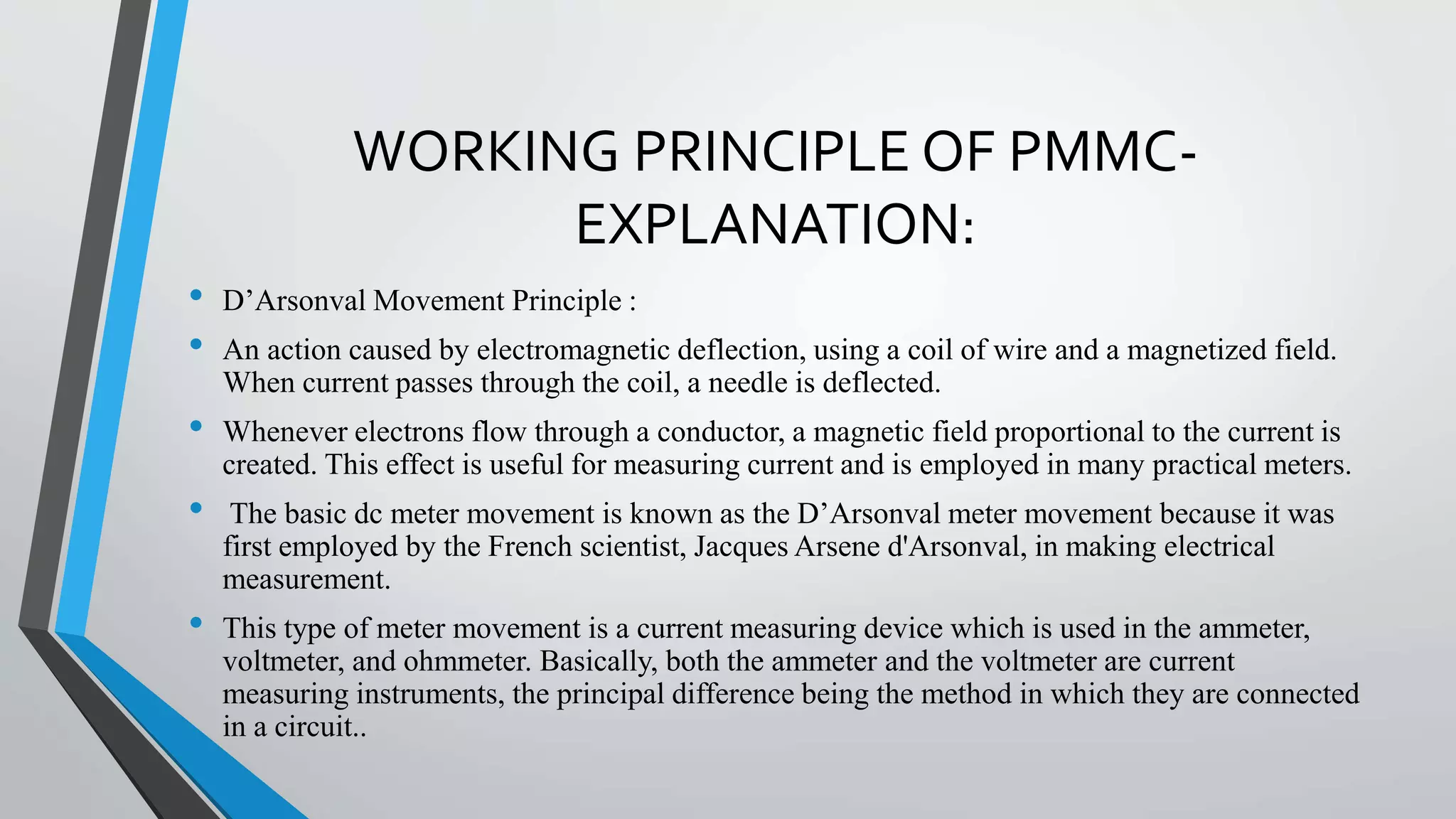 WORKING PRINCIPLE OF PMMC-EXPLANATION:

• D’Arsonval Movement Principle :

• An action caused by electromagnetic deflection, using a coil of wire and a magnetized field. When current passes through the coil, a needle is deflected.

• Whenever electrons flow through a conductor, a magnetic field proportional to the current is created. This effect is useful for measuring current and is employed in many practical meters.

• The basic dc meter movement is known as the D’Arsonval meter movement because it was first employed by the French scientist, Jacques Arsene d'Arsonval, in making electrical measurement.

• This type of meter movement is a current measuring device which is used in the ammeter, voltmeter, and ohmmeter. Basically, both the ammeter and the voltmeter are current measuring instruments, the principal difference being the method in which they are connected in a circuit..